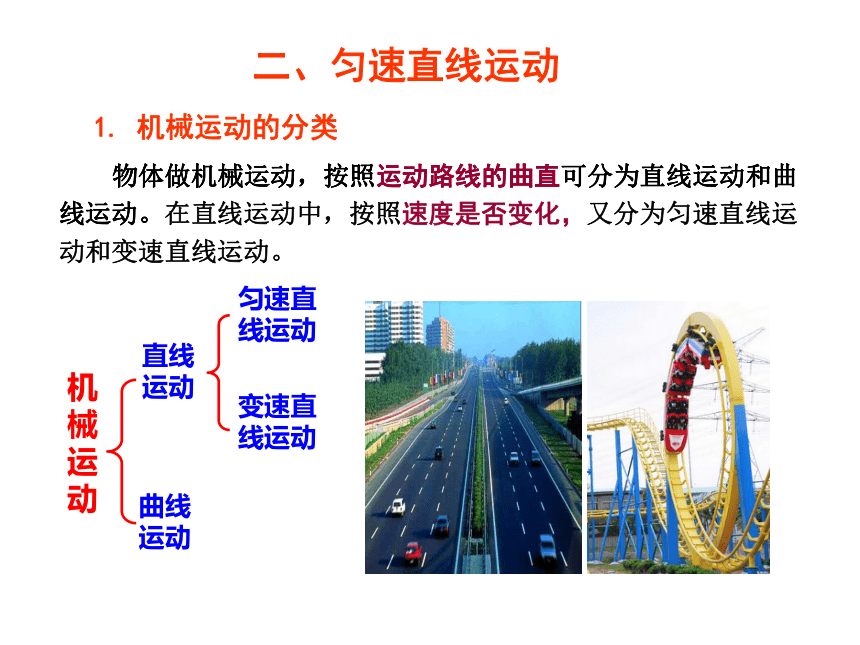 二、匀速直线运动

1. 机械运动的分类

物体做机械运动，按照运动路线的曲直可分为直线运动和曲线运动。在直线运动中，按照速度是否变化，又分为匀速直线运动和变速直线运动。

机械运动

直线运动

匀速直线运动

变速直线运动

曲线运动